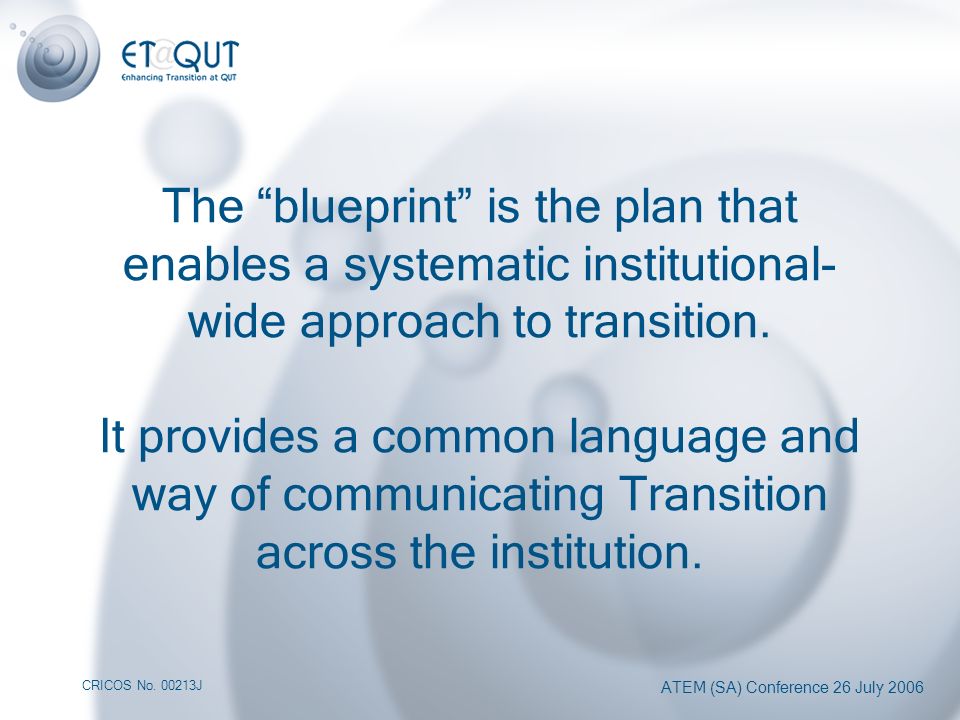 ET@QUT
Enhancing Transition at QUT

The “blueprint” is the plan that enables a systematic institutional-wide approach to transition.

It provides a common language and way of communicating Transition across the institution.

CRICOS No. 00213J

ATEM (SA) Conference 26 July 2006